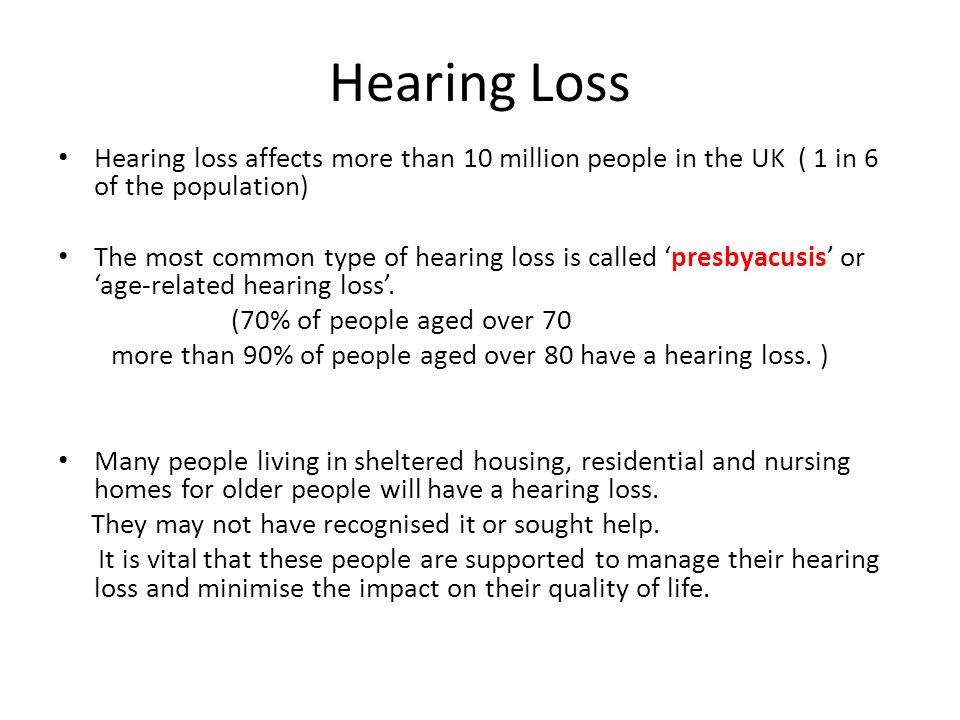 Hearing Loss

• Hearing loss affects more than 10 million people in the UK ( 1 in 6 of the population)

• The most common type of hearing loss is called ‘presbyacusis’ or ‘age-related hearing loss’.

(70% of people aged over 70

more than 90% of people aged over 80 have a hearing loss. )

• Many people living in sheltered housing, residential and nursing homes for older people will have a hearing loss.

They may not have recognised it or sought help.

It is vital that these people are supported to manage their hearing loss and minimise the impact on their quality of life.